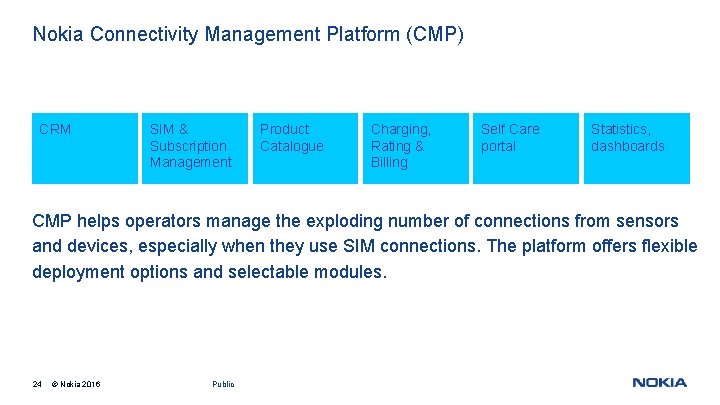 Nokia Connectivity Management Platform (CMP)

CRM

SIM & Subscription Management

Product Catalogue

Charging, Rating & Billing

Self Care portal

Statistics, dashboards

CMP helps operators manage the exploding number of connections from sensors and devices, especially when they use SIM connections. The platform offers flexible deployment options and selectable modules.

24 © Nokia 2016

Public

NOKIA